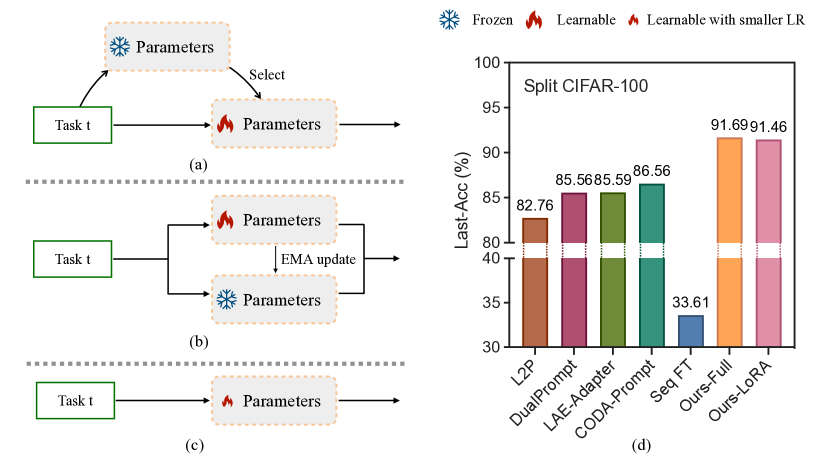 Frozen Learnable Learnable with smaller LR

Parameters

Select

Task t

Parameters

(a)

Parameters

Task t

EMA update

Parameters

(b)

Task t

Parameters

(c)

Split CIFAR-100

Last-Acc (%)

100
95
90
85
80
40
35
30

82.76
85.56
85.59
86.56
33.61
91.69
91.46

L2P
DualPrompt
LAE-Adapter
CODA-Prompt
Seq FT
Ours-Full
Ours-LoRA

(d)